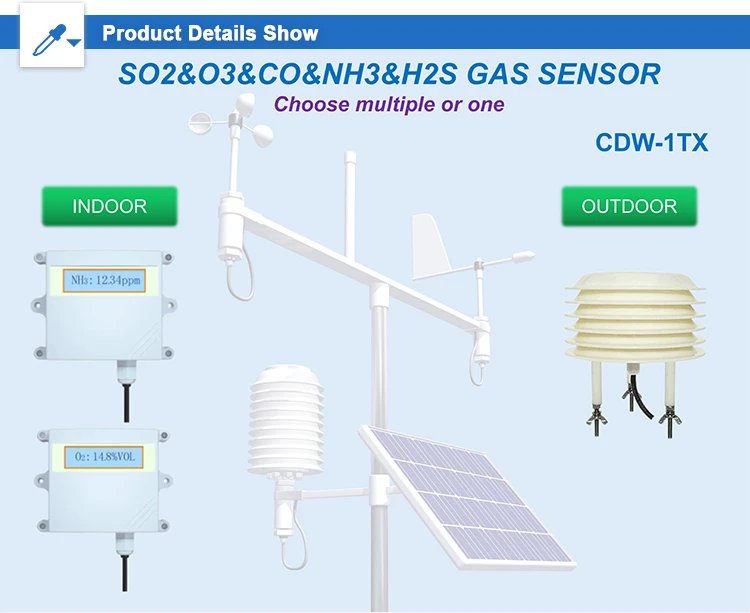 Product Details Show

SO2&O3&CO&NH3&H2S GAS SENSOR

Choose multiple or one

CDW-1TX

INDOOR

OUTDOOR

$NH_3$: 12.34ppm

$O_2$: 14.8%VOL